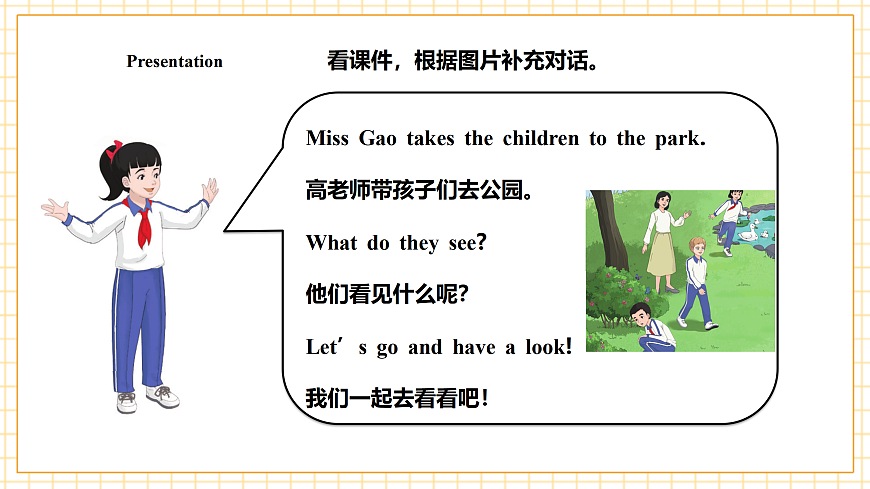 Presentation

看课件，根据图片补充对话。

Miss Gao takes the children to the park.

高老师带孩子们去公园。

What do they see?

他们看见什么呢?

Let’s go and have a look!

我们一起去看看吧!